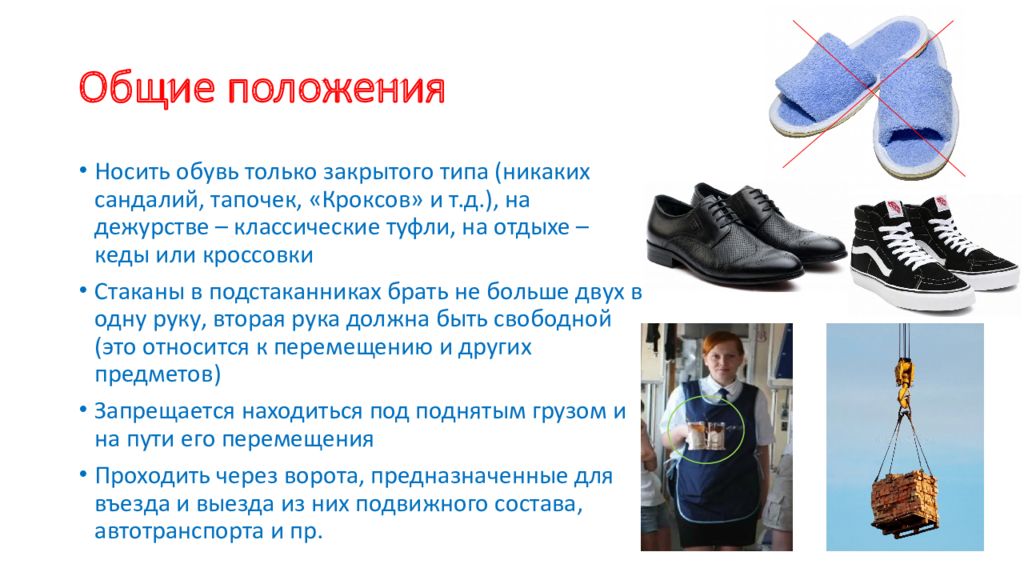 Общие положения

• Носить обувь только закрытого типа (никаких сандалий, тапочек, «Кроксов» и т.д.), на дежурстве – классические туфли, на отдыхе – кеды или кроссовки

• Стаканы в подстаканниках брать не больше двух в одну руку, вторая рука должна быть свободной (это относится к перемещению и других предметов)

• Запрещается находиться под поднятым грузом и на пути его перемещения

• Проходить через ворота, предназначенные для въезда и выезда из них подвижного состава, автотранспорта и пр.